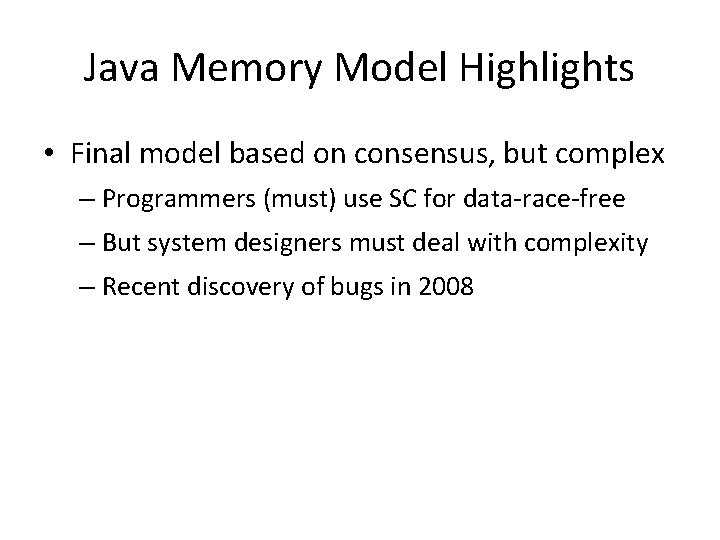 Java Memory Model Highlights

• Final model based on consensus, but complex
– Programmers (must) use SC for data-race-free
– But system designers must deal with complexity
– Recent discovery of bugs in 2008